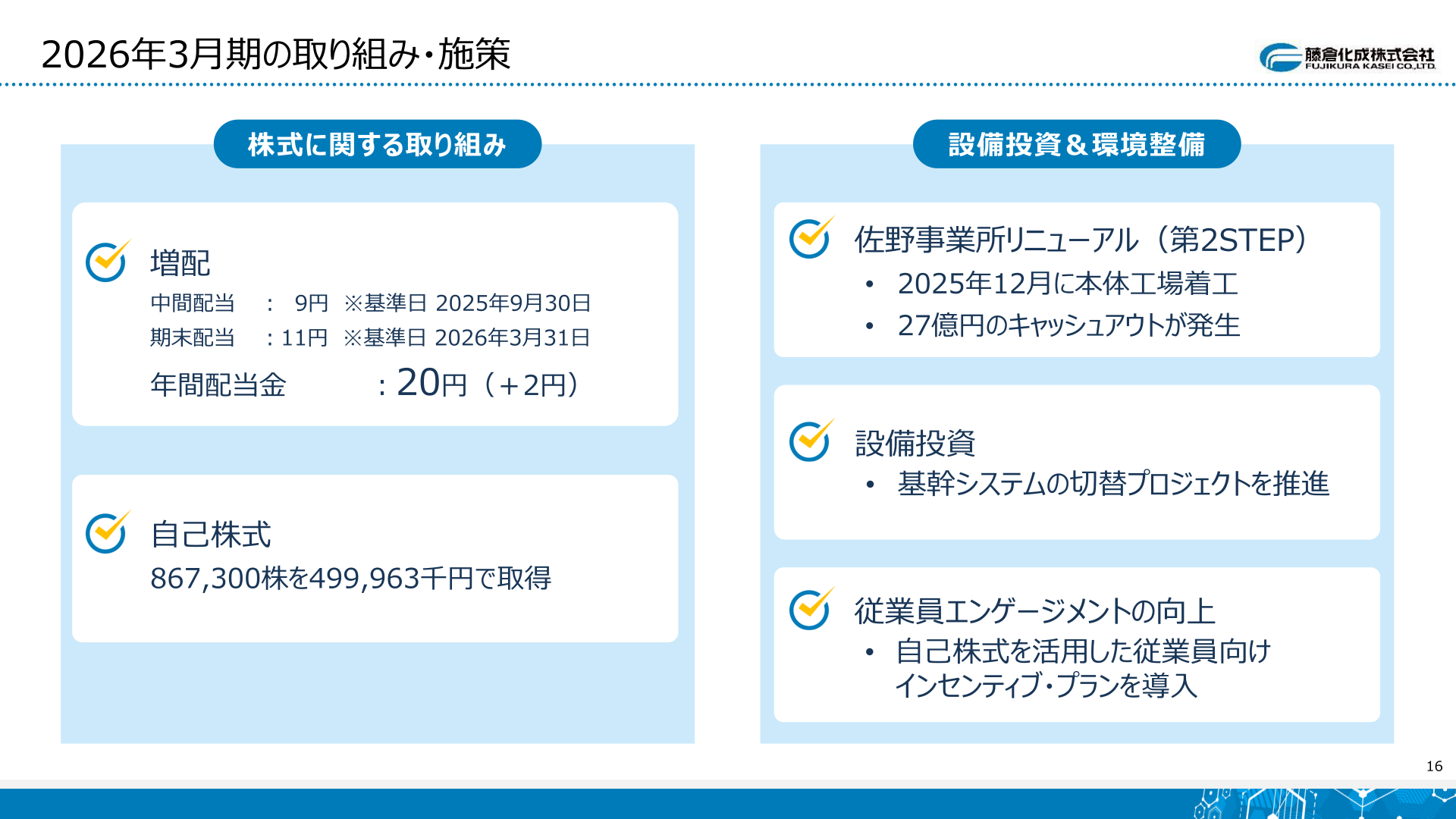 2026年3月期の取り組み・施策

藤倉化成株式会社
FUJIKURA KASEI CO.,LTD.

株式に関する取り組み

増配
中間配当　：　9円　※基準日 2025年9月30日
期末配当　：11円　※基準日 2026年3月31日
年間配当金　　：20円（+2円）

自己株式
867,300株を499,963千円で取得

設備投資＆環境整備

佐野事業所リニューアル（第2STEP）
• 2025年12月に本体工場着工
• 27億円のキャッシュアウトが発生

設備投資
• 基幹システムの切替プロジェクトを推進

従業員エンゲージメントの向上
• 自己株式を活用した従業員向けインセンティブ・プランを導入

16